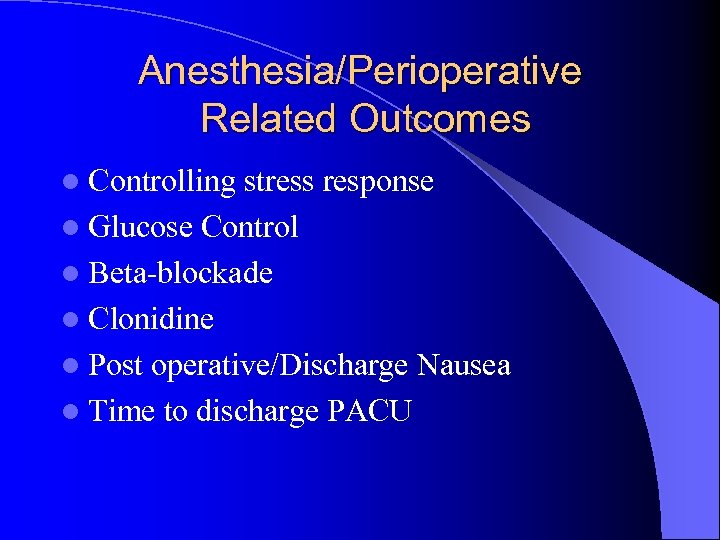 Anesthesia/Perioperative Related Outcomes

- Controlling stress response
- Glucose Control
- Beta-blockade
- Clonidine
- Post operative/Discharge Nausea
- Time to discharge PACU